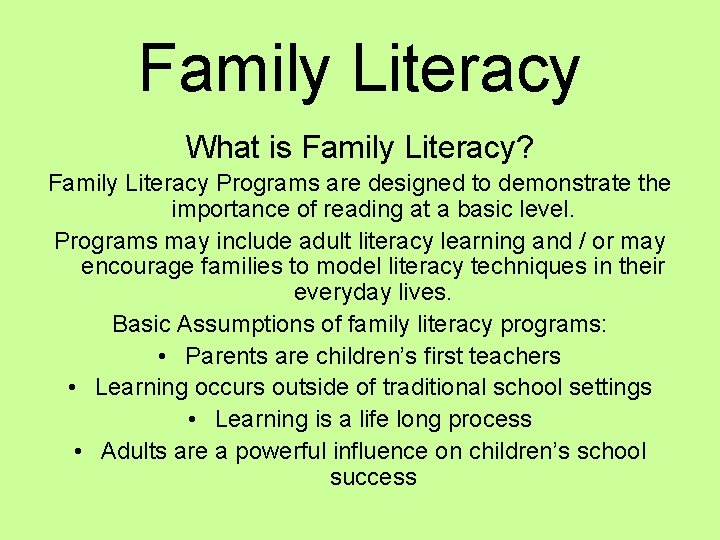 Family Literacy

What is Family Literacy?

Family Literacy Programs are designed to demonstrate the importance of reading at a basic level.

Programs may include adult literacy learning and / or may encourage families to model literacy techniques in their everyday lives.

Basic Assumptions of family literacy programs:

• Parents are children's first teachers
• Learning occurs outside of traditional school settings
• Learning is a life long process
• Adults are a powerful influence on children's school success